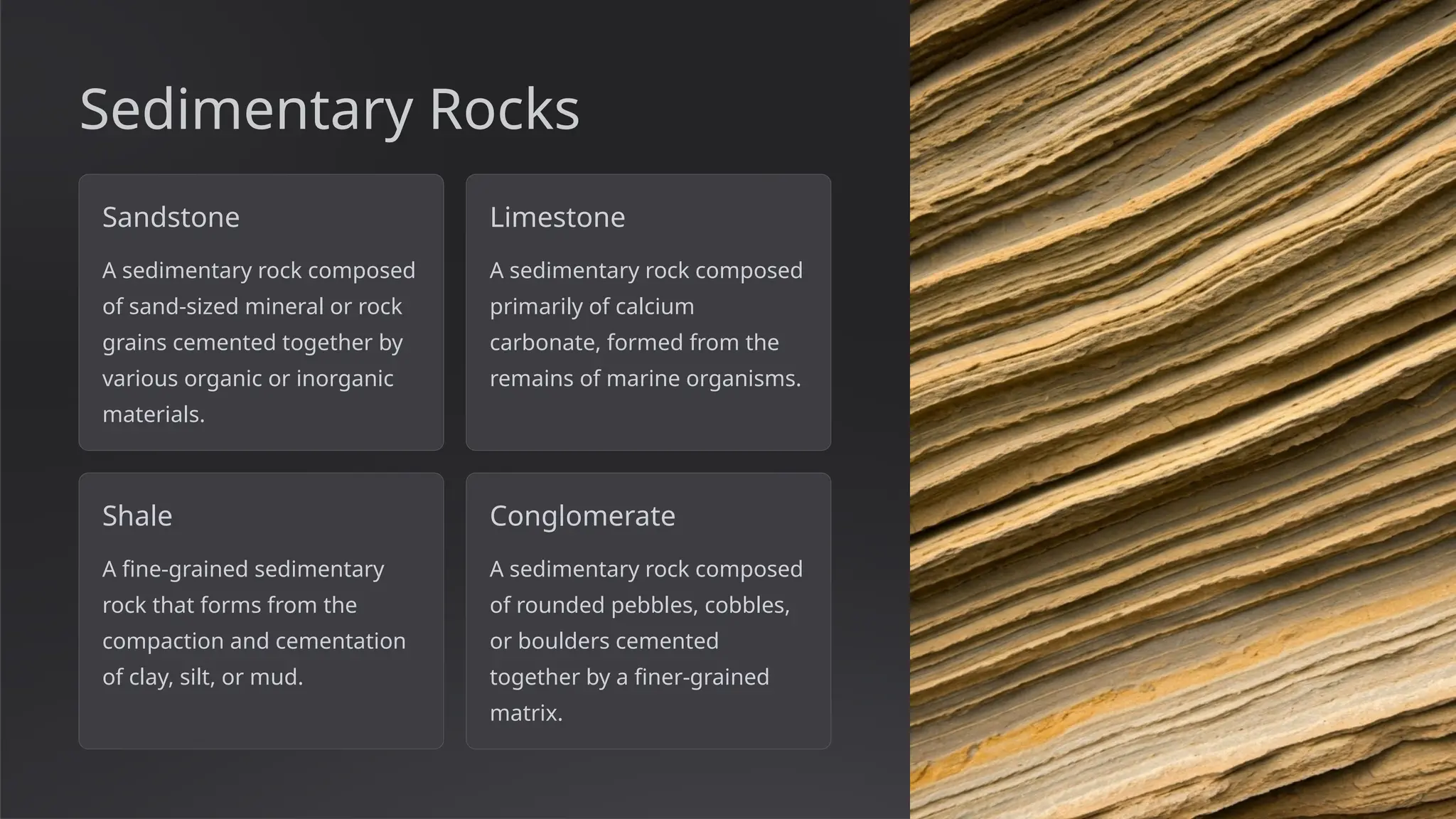 Sedimentary Rocks

Sandstone

A sedimentary rock composed of sand-sized mineral or rock grains cemented together by various organic or inorganic materials.

Limestone

A sedimentary rock composed primarily of calcium carbonate, formed from the remains of marine organisms.

Shale

A fine-grained sedimentary rock that forms from the compaction and cementation of clay, silt, or mud.

Conglomerate

A sedimentary rock composed of rounded pebbles, cobbles, or boulders cemented together by a finer-grained matrix.